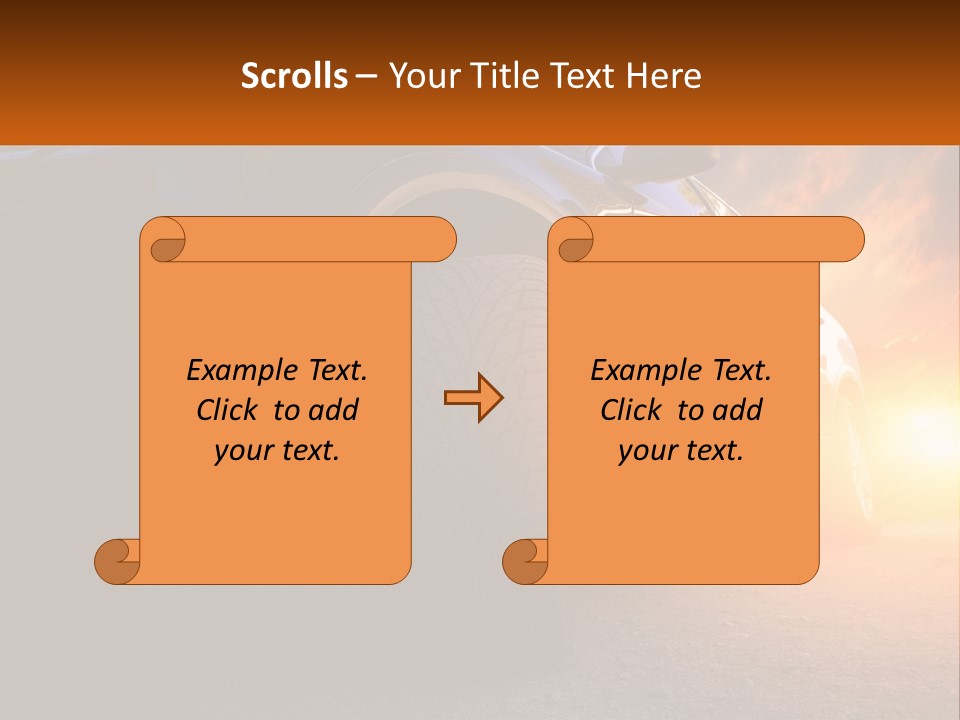 Scrolls – Your Title Text Here

Example Text. Click to add your text.

Example Text. Click to add your text.